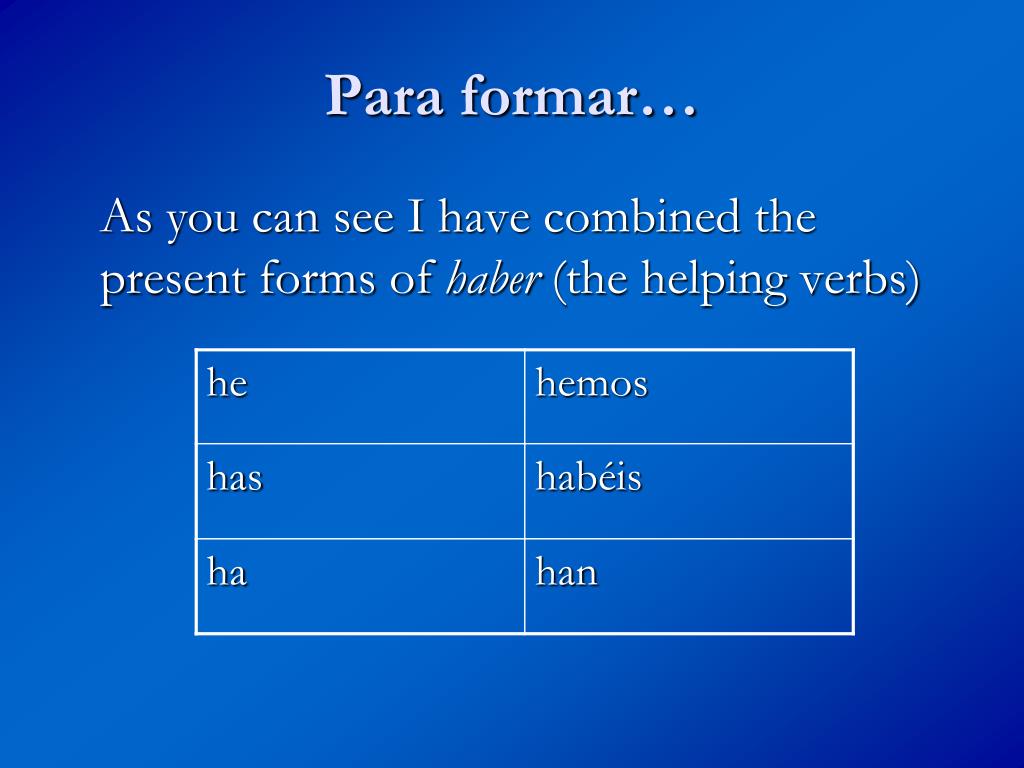 Para formar…

As you can see I have combined the present forms of haber (the helping verbs)

| he | hemos |
|---|---|
| has | habéis |
| ha | han |